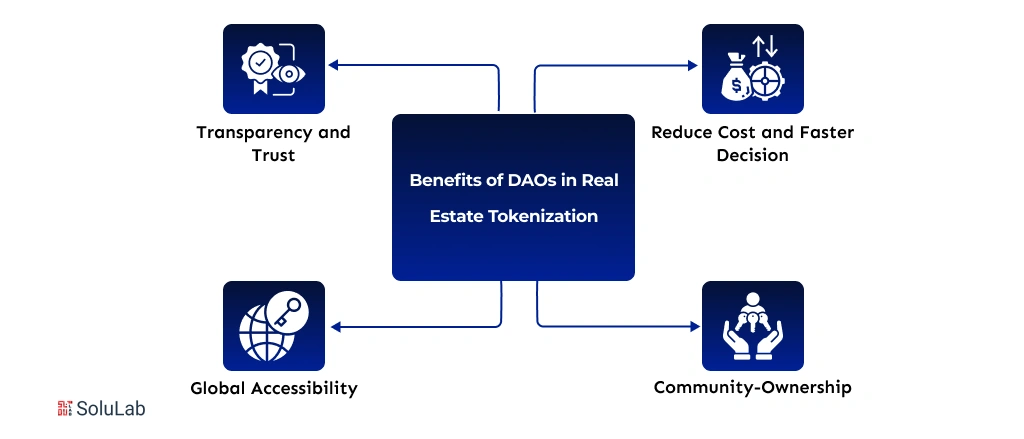 Transparency and Trust

Reduce Cost and Faster Decision

Benefits of DAOs in Real Estate Tokenization

Global Accessibility

Community-Ownership

SoluLab